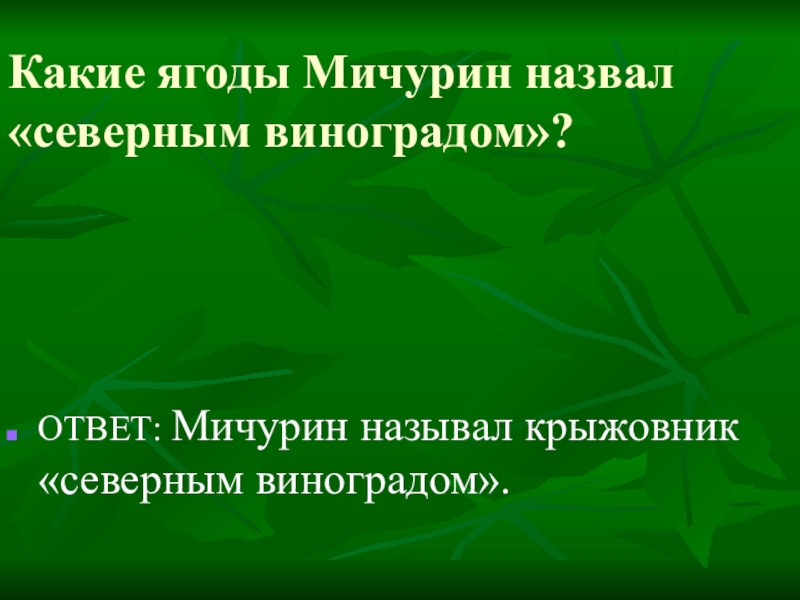 Какие ягоды Мичурин назвал «северным виноградом»?

ОТВЕТ: Мичурин называл крыжовник «северным виноградом».